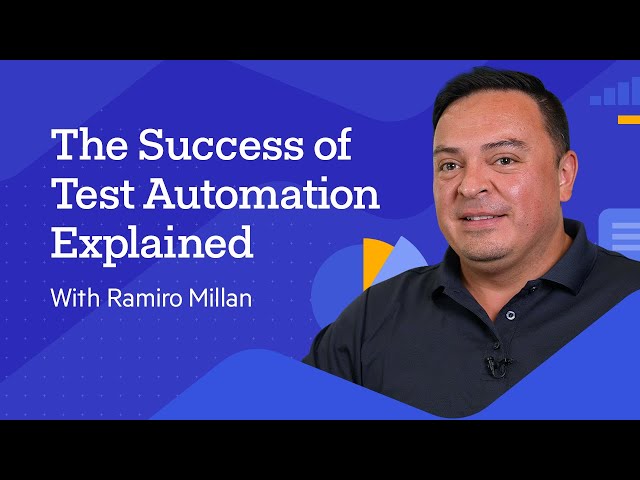 The Success of Test Automation Explained

With Ramiro Millan